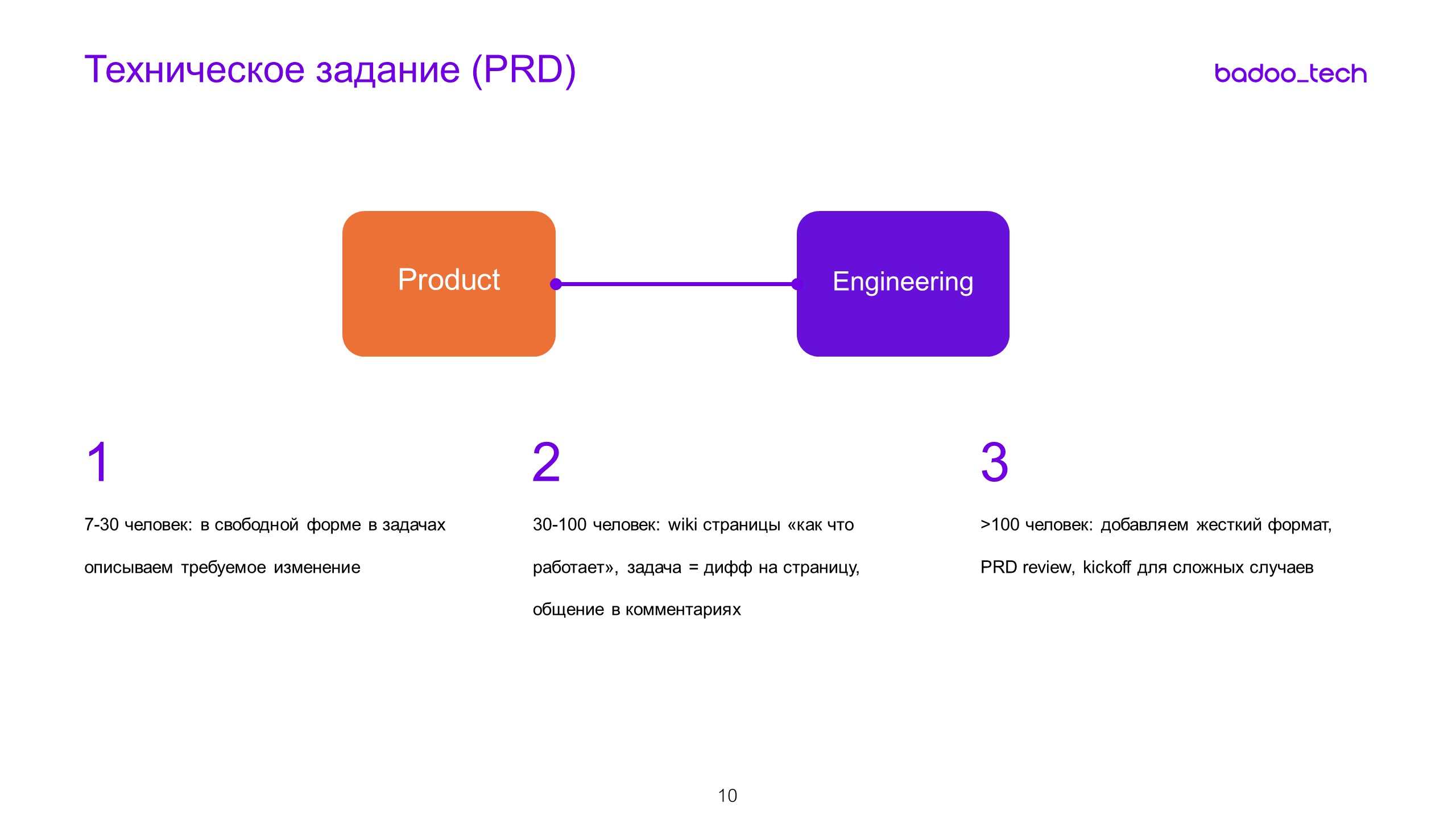 Техническое задание (PRD)

badoo_tech

Product

Engineering

1

7-30 человек: в свободной форме в задачах описываем требуемое изменение

2

30-100 человек: wiki страницы «как что работает», задача = дифф на страницу, общение в комментариях

3

>100 человек: добавляем жесткий формат, PRD review, kickoff для сложных случаев

10